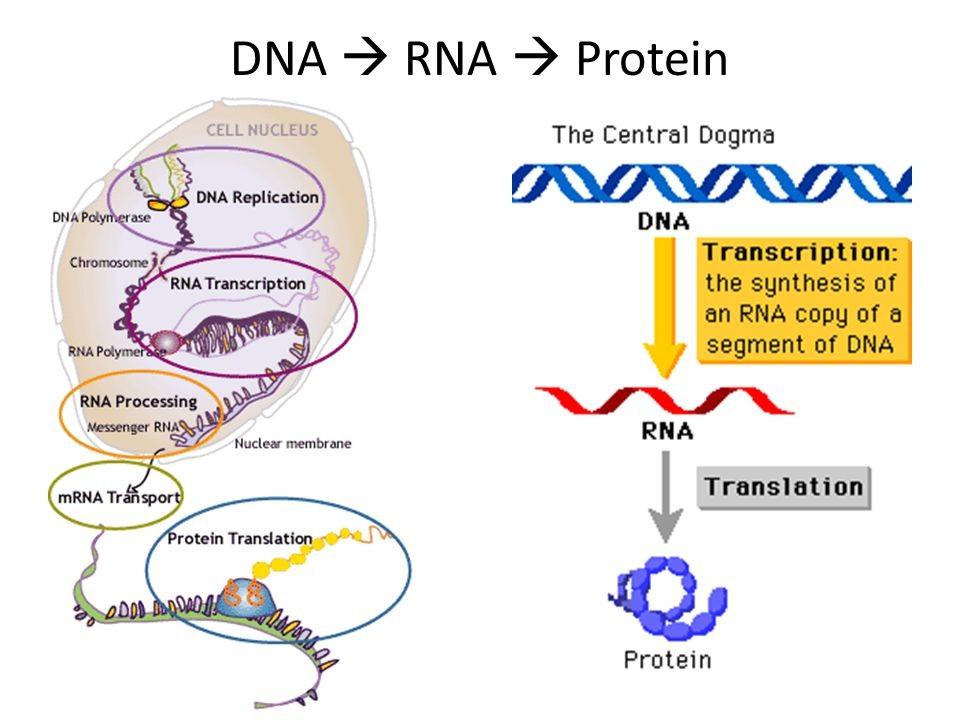 DNA → RNA → Protein

CELL NUCLEUS

DNA Replication

DNA Polymerase

Chromosome

RNA Transcription

RNA Polymerase

RNA Processing

Messenger RNA

Nuclear membrane

mRNA Transport

Protein Translation

The Central Dogma

DNA

Transcription: the synthesis of an RNA copy of a segment of DNA

RNA

Translation

Protein